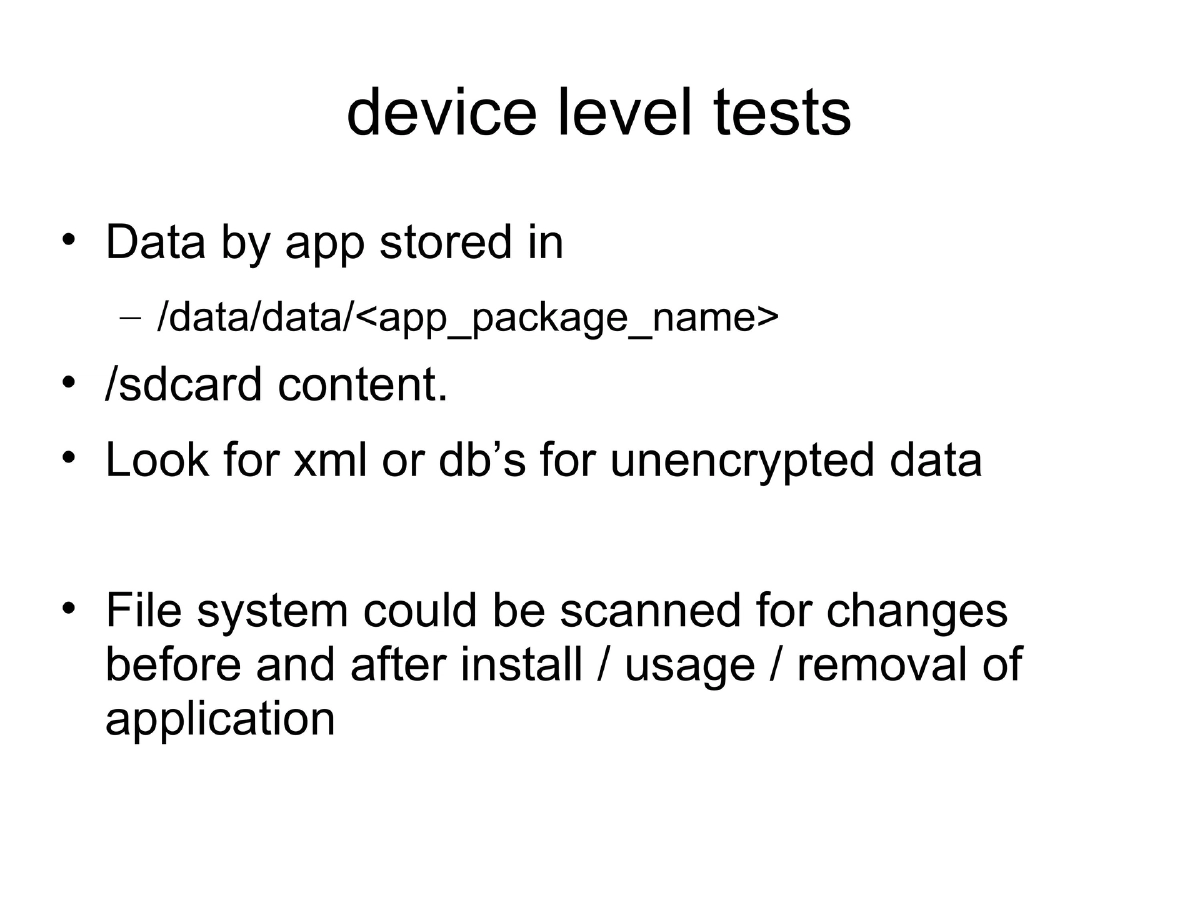 device level tests

• Data by app stored in
– /data/data/<app_package_name>
• /sdcard content.
• Look for xml or db’s for unencrypted data

• File system could be scanned for changes before and after install / usage / removal of application